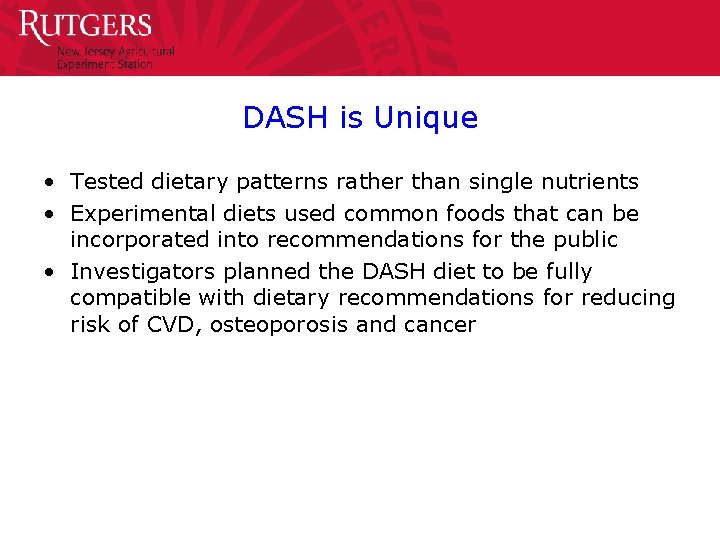 RUTGERS
New Jersey Agricultural
Experiment Station

DASH is Unique

• Tested dietary patterns rather than single nutrients
• Experimental diets used common foods that can be incorporated into recommendations for the public
• Investigators planned the DASH diet to be fully compatible with dietary recommendations for reducing risk of CVD, osteoporosis and cancer